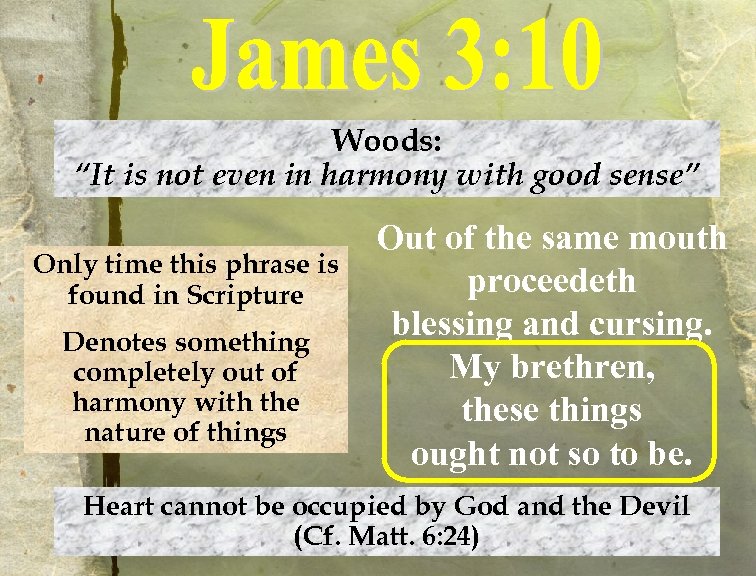 James 3:10

Woods:
"It is not even in harmony with good sense"

Only time this phrase is found in Scripture

Denotes something completely out of harmony with the nature of things

Out of the same mouth proceedeth blessing and cursing.

My brethren, these things ought not so to be.

Heart cannot be occupied by God and the Devil
(Cf. Matt. 6:24)